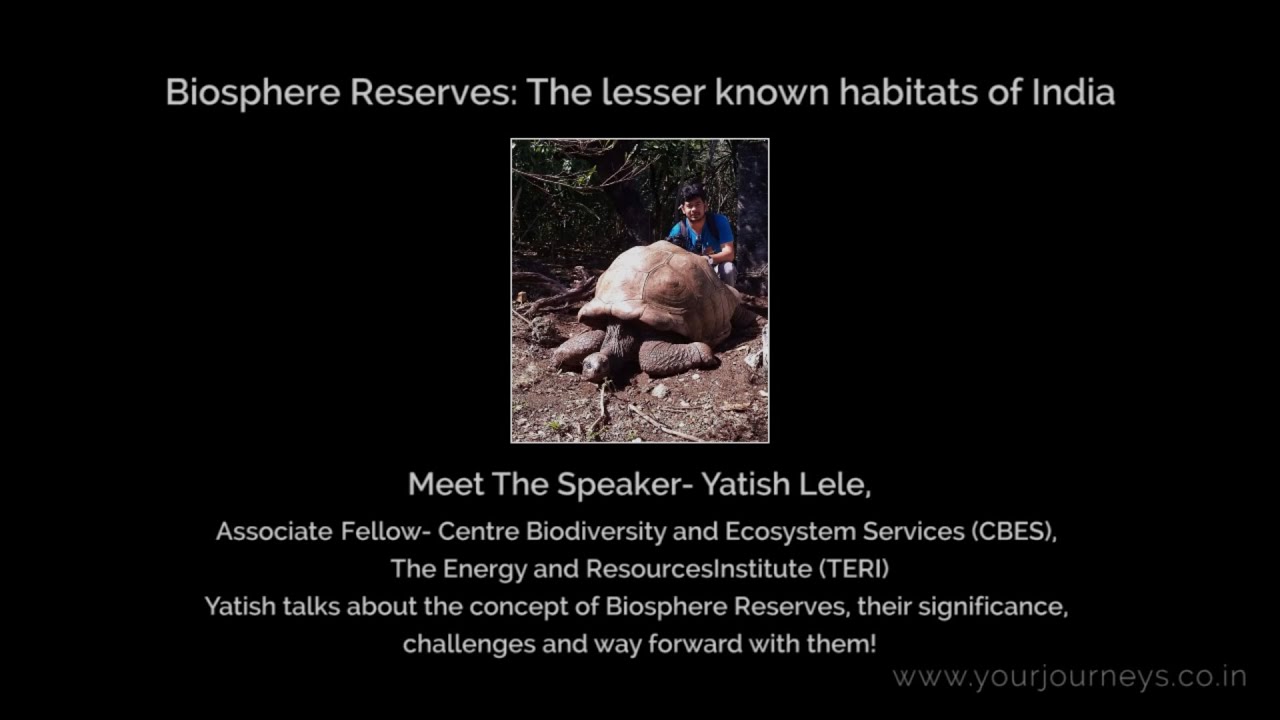 Biosphere Reserves: The lesser known habitats of India

Meet The Speaker- Yatish Lele,

Associate Fellow- Centre Biodiversity and Ecosystem Services (CBES), The Energy and ResourcesInstitute (TERI)
Yatish talks about the concept of Biosphere Reserves, their significance, challenges and way forward with them!

www.yourjourneys.co.in